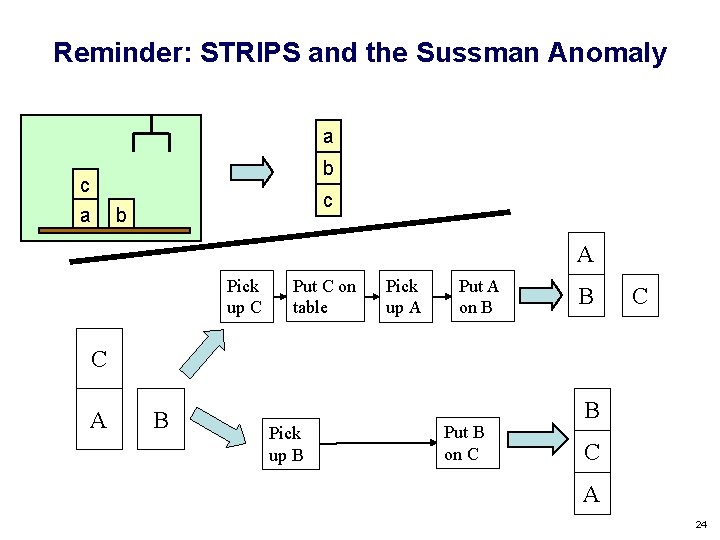 Reminder: STRIPS and the Sussman Anomaly

c
a
b

a
b
c

Pick up C

Put C on table

Pick up A

Put A on B

A
B
C

C
A
B

Pick up B

Put B on C

B
C
A

24